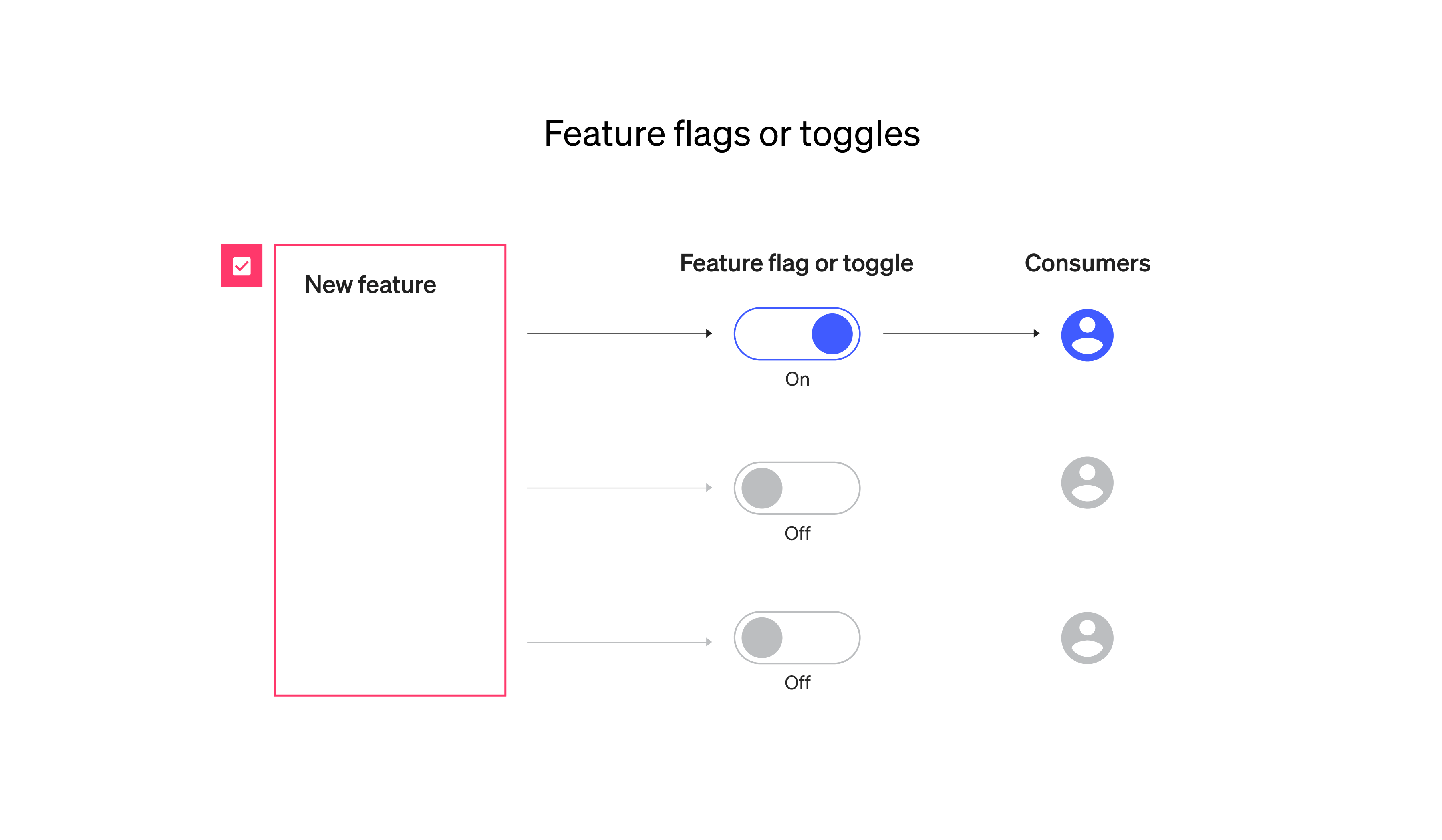 Feature flags or toggles

New feature

Feature flag or toggle

Consumers

On

Off

Off